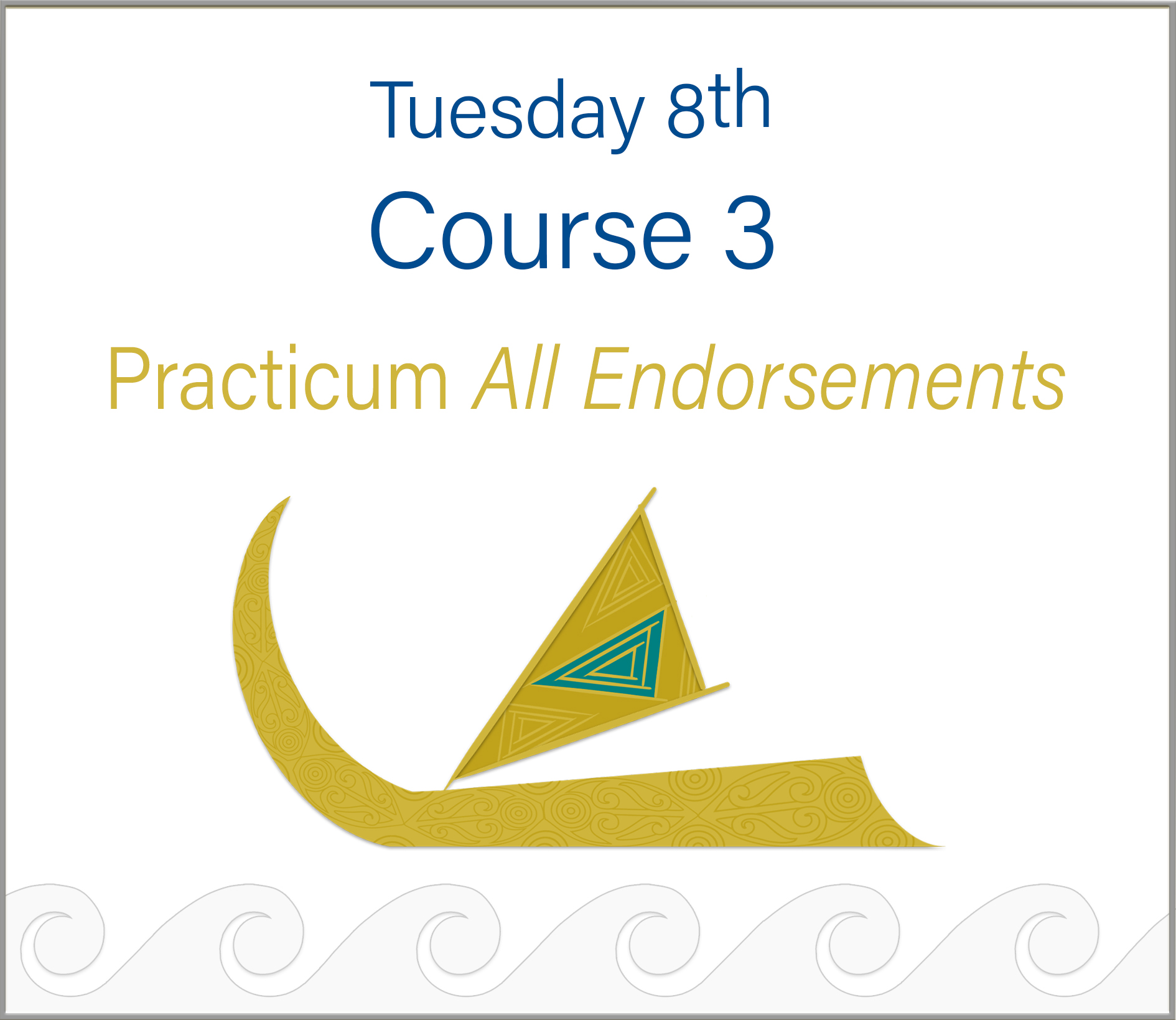 Tuesday 8th
Course 3

Practicum All Endorsements